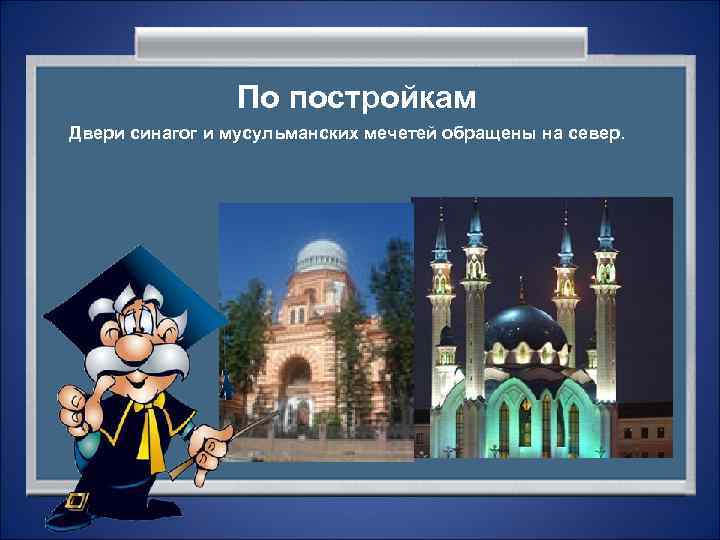 По постройкам

Двери синагог и мусульманских мечетей обращены на север.